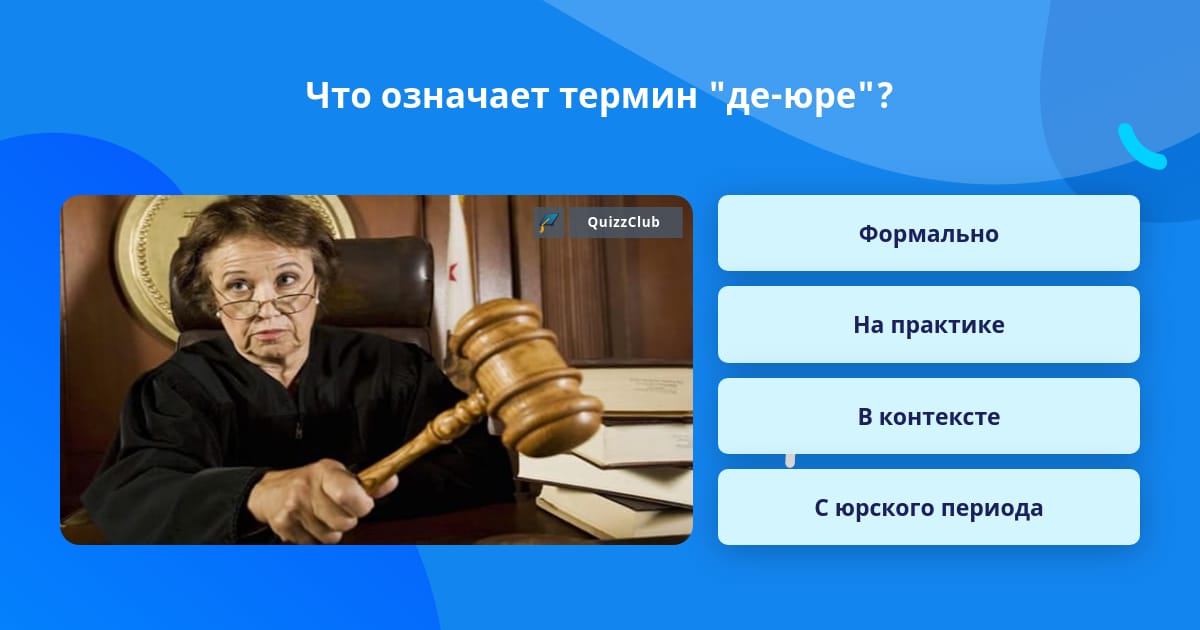 Что означает термин "де-юре"?

QuizzClub

Формально

На практике

В контексте

С юрского периода